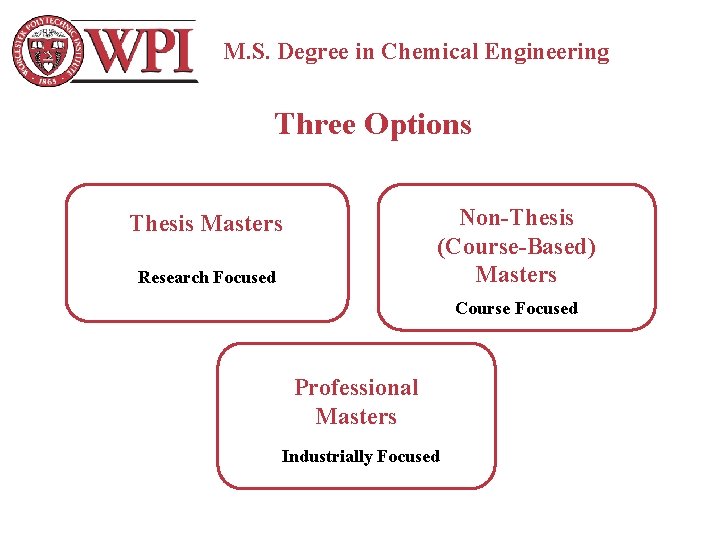 WORCESTER POLYTECHNIC INSTITUTE
1865
WPI

M.S. Degree in Chemical Engineering

Three Options

Thesis Masters

Research Focused

Non-Thesis (Course-Based) Masters

Course Focused

Professional Masters

Industrially Focused